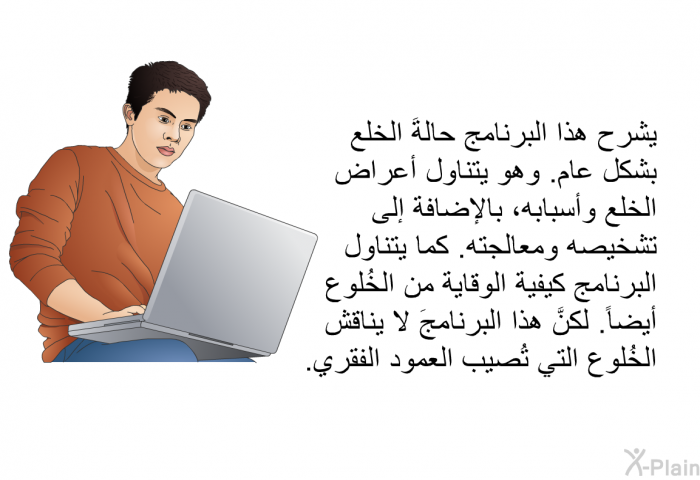 يشرح هذا البرنامج حالةَ الخلع بشكل عام. وهو يتناول أعراض الخلع وأسبابه، بالإضافة إلى تشخيصه ومعالجته. كما يتناول البرنامج كيفية الوقاية من الخُلوع أيضاً. لكنَّ هذا البرنامجَ لا يناقش الخُلوع التي تُصيب العمود الفقري.

X-Plain